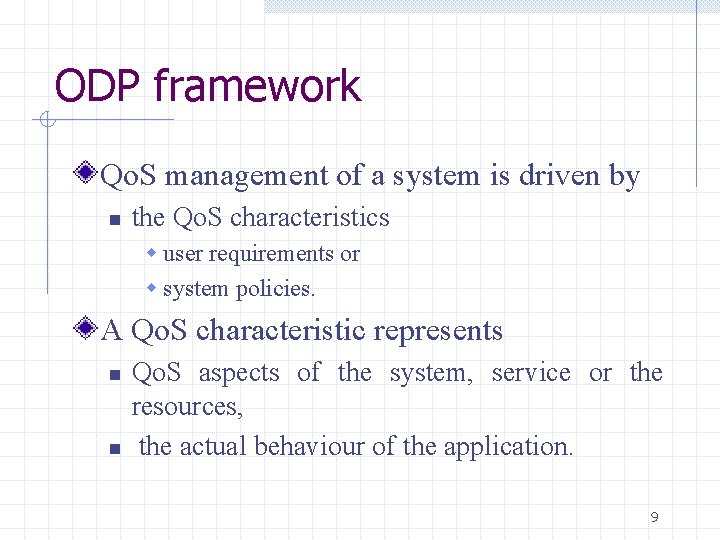 ODP framework

QoS management of a system is driven by

the QoS characteristics

user requirements or

system policies.

A QoS characteristic represents

QoS aspects of the system, service or the resources,

the actual behaviour of the application.

9